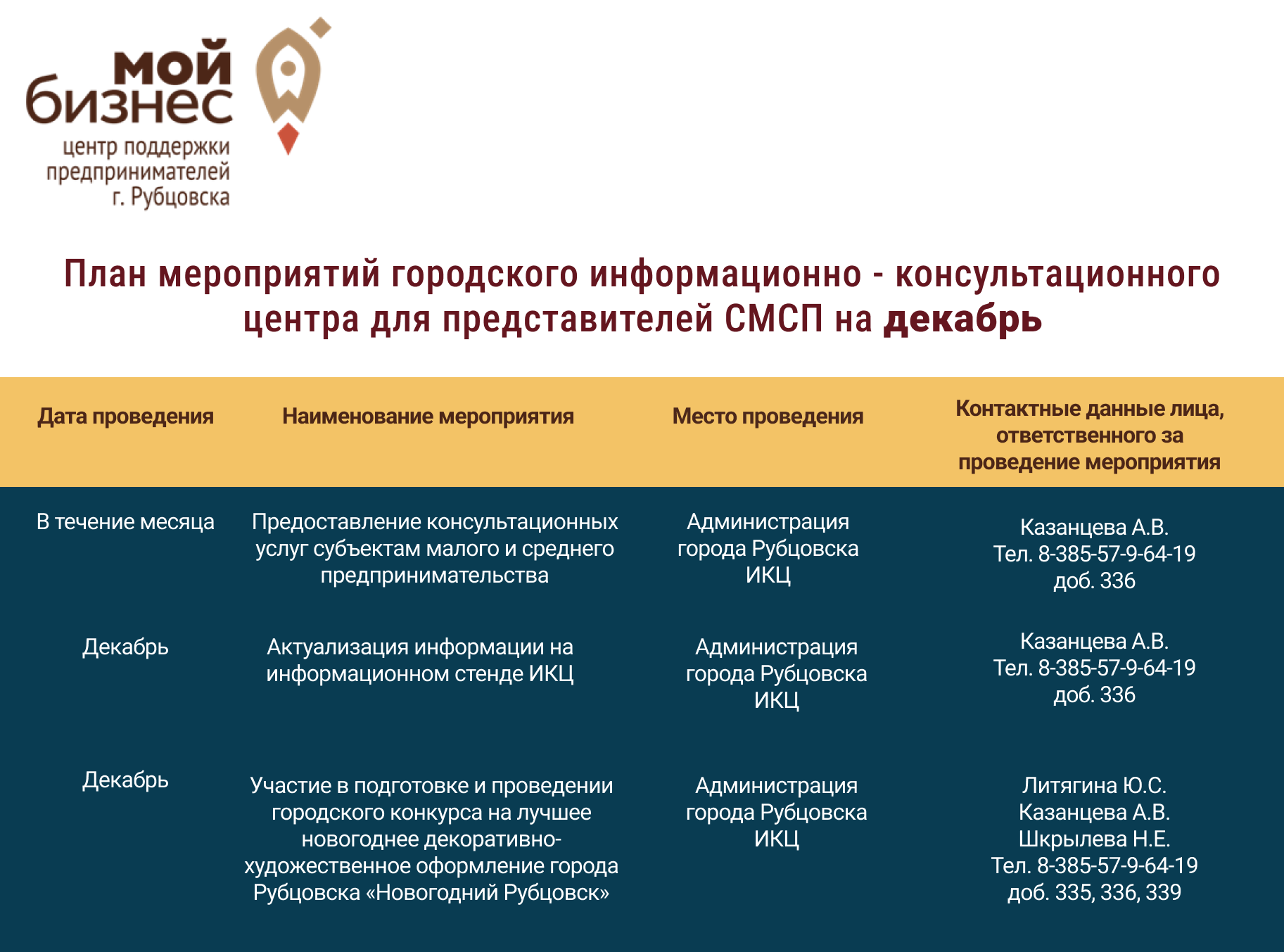 мой бизнес
центр поддержки предпринимателей г. Рубцовска

План мероприятий городского информационно - консультационного центра для представителей СМСП на декабрь

| Дата проведения | Наименование мероприятия | Место проведения | Контактные данные лица, ответственного за проведение мероприятия |
|---|---|---|---|
| В течение месяца | Предоставление консультационных услуг субъектам малого и среднего предпринимательства | Администрация города Рубцовска ИКЦ | Казанцева А.В. Тел. 8-385-57-9-64-19 доб. 336 |
| Декабрь | Актуализация информации на информационном стенде ИКЦ | Администрация города Рубцовска ИКЦ | Казанцева А.В. Тел. 8-385-57-9-64-19 доб. 336 |
| Декабрь | Участие в подготовке и проведении городского конкурса на лучшее новогоднее декоративно-художественное оформление города Рубцовска «Новогодний Рубцовск» | Администрация города Рубцовска ИКЦ | Литягина Ю.С. Казанцева А.В. Шкрылева Н.Е. Тел. 8-385-57-9-64-19 доб. 335, 336, 339 |